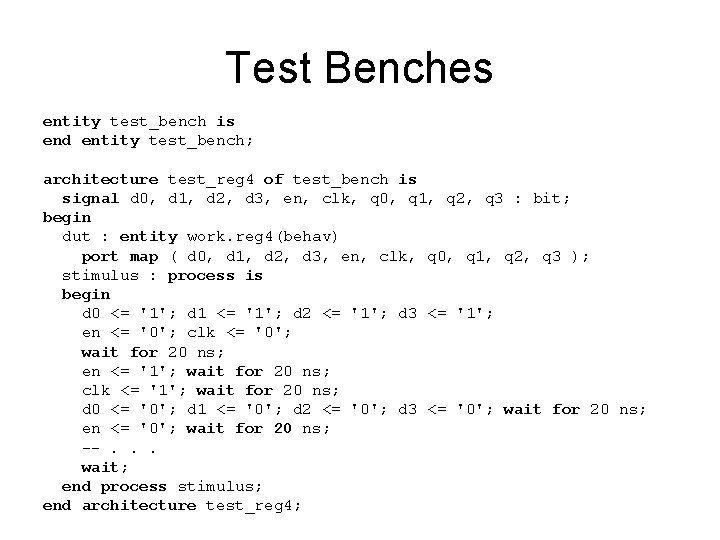 Test Benches

entity test_bench is
end entity test_bench;

architecture test_reg4 of test_bench is
  signal d0, d1, d2, d3, en, clk, q0, q1, q2, q3 : bit;
begin
  dut : entity work.reg4(behav)
    port map ( d0, d1, d2, d3, en, clk, q0, q1, q2, q3 );
  stimulus : process is
  begin
    d0 <= '1'; d1 <= '1'; d2 <= '1'; d3 <= '1';
    en <= '0'; clk <= '0';
    wait for 20 ns;
    en <= '1'; wait for 20 ns;
    clk <= '1'; wait for 20 ns;
    d0 <= '0'; d1 <= '0'; d2 <= '0'; d3 <= '0'; wait for 20 ns;
    en <= '0'; wait for 20 ns;
    -- . . .
    wait;
  end process stimulus;
end architecture test_reg4;